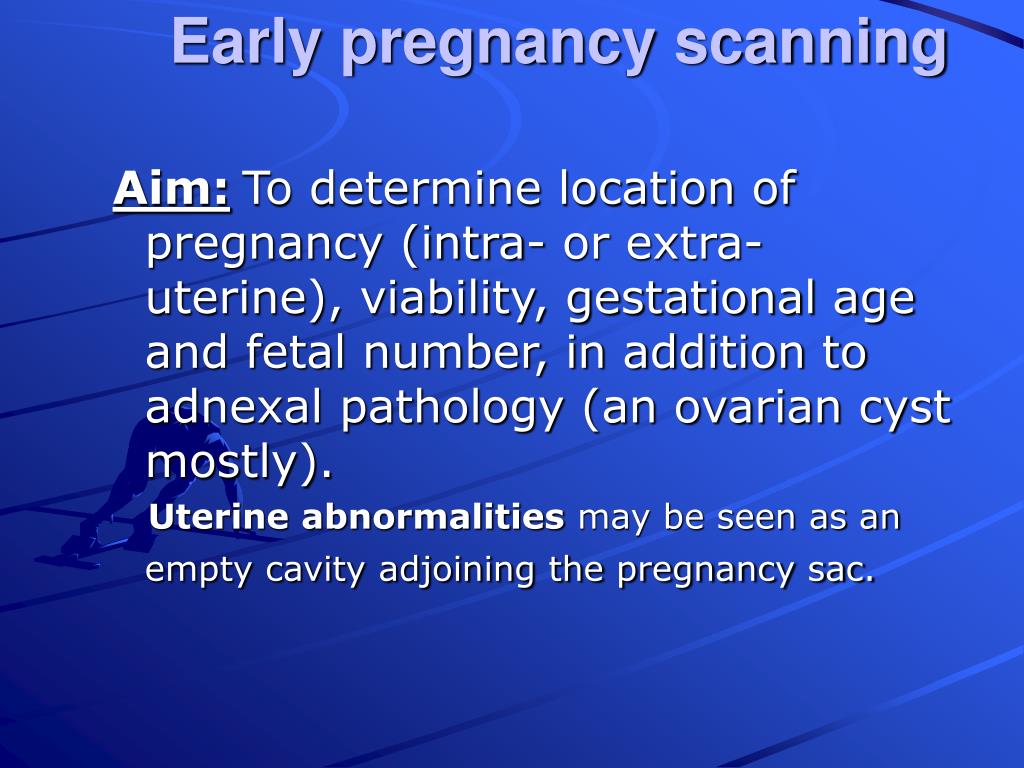 Early pregnancy scanning

Aim: To determine location of pregnancy (intra- or extra-uterine), viability, gestational age and fetal number, in addition to adnexal pathology (an ovarian cyst mostly).

Uterine abnormalities may be seen as an empty cavity adjoining the pregnancy sac.